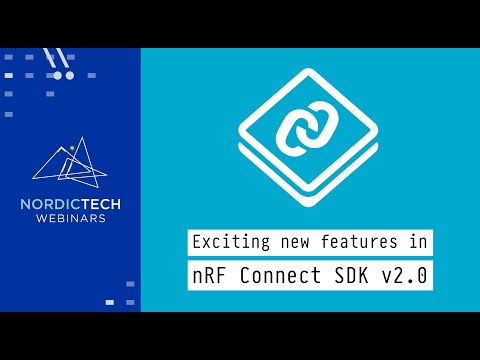 NORDICTECH
WEBINARS

Exciting new features in
nRF Connect SDK v2.0